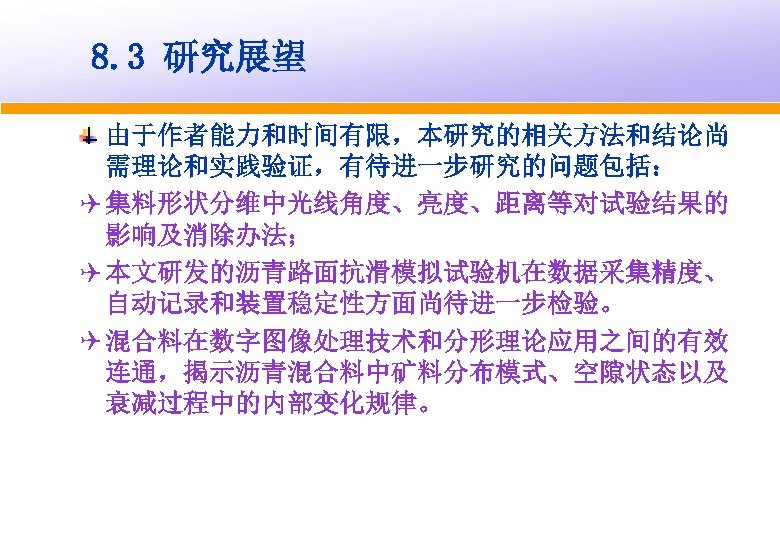 8.3 研究展望

由于作者能力和时间有限，本研究的相关方法和结论尚需理论和实践验证，有待进一步研究的问题包括：

集料形状分维中光线角度、亮度、距离等对试验结果的影响及消除办法；

本文研发的沥青路面抗滑模拟试验机在数据采集精度、自动记录和装置稳定性方面尚待进一步检验。

混合料在数字图像处理技术和分形理论应用之间的有效连通，揭示沥青混合料中矿料分布模式、空隙状态以及衰减过程中的内部变化规律。